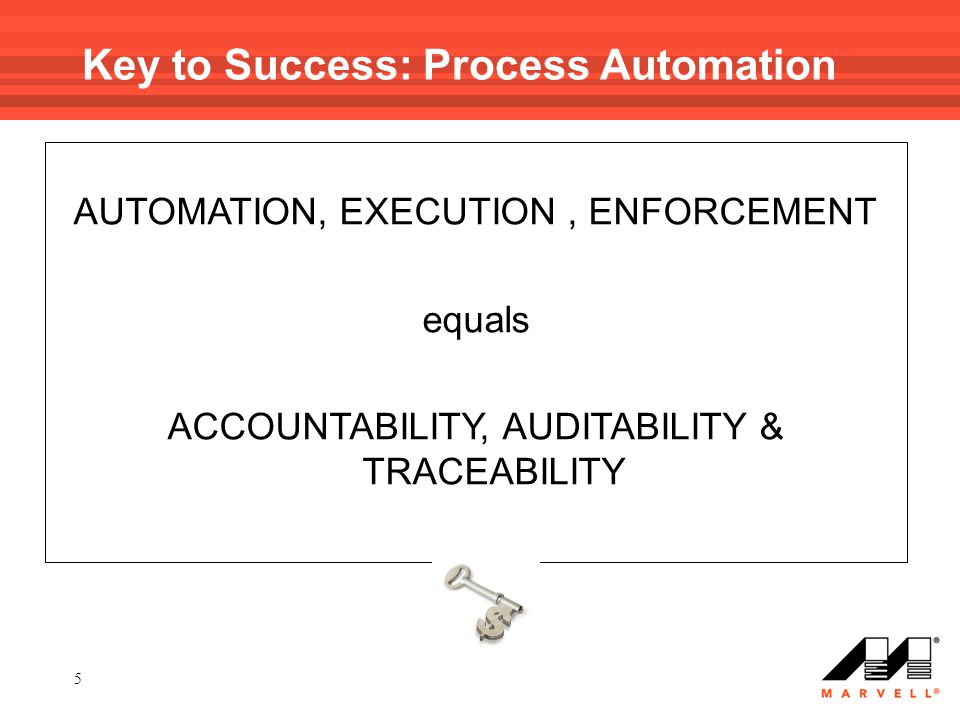 Key to Success: Process Automation

AUTOMATION, EXECUTION , ENFORCEMENT

equals

ACCOUNTABILITY, AUDITABILITY & TRACEABILITY

5

MARVELL®